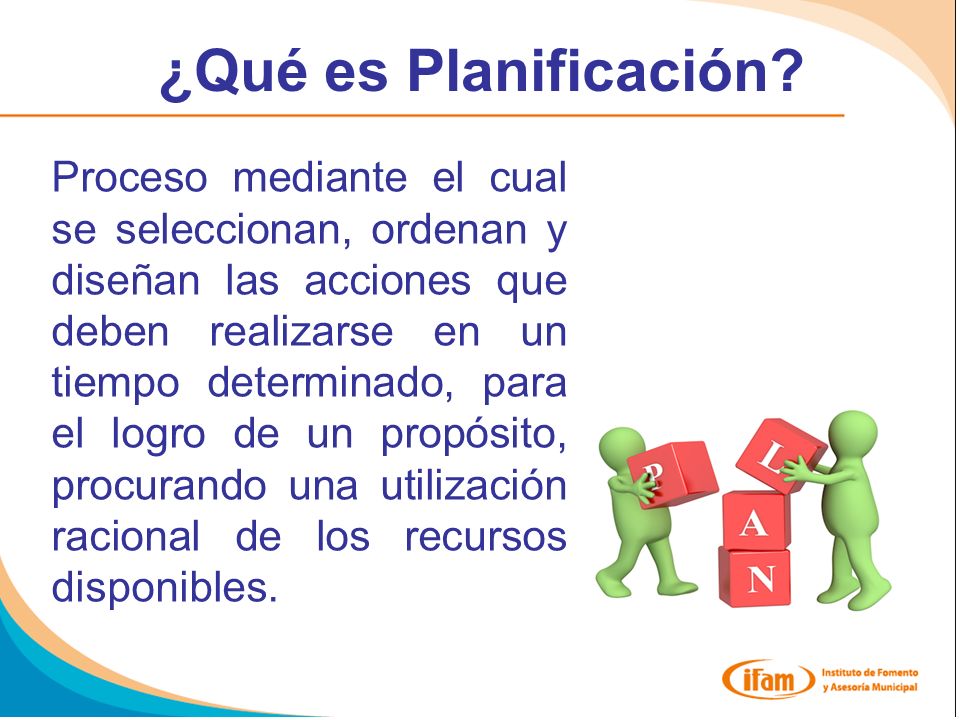 ¿Qué es Planificación?

Proceso mediante el cual se seleccionan, ordenan y diseñan las acciones que deben realizarse en un tiempo determinado, para el logro de un propósito, procurando una utilización racional de los recursos disponibles.

P L A N

ifam Instituto de Fomento y Asesoría Municipal